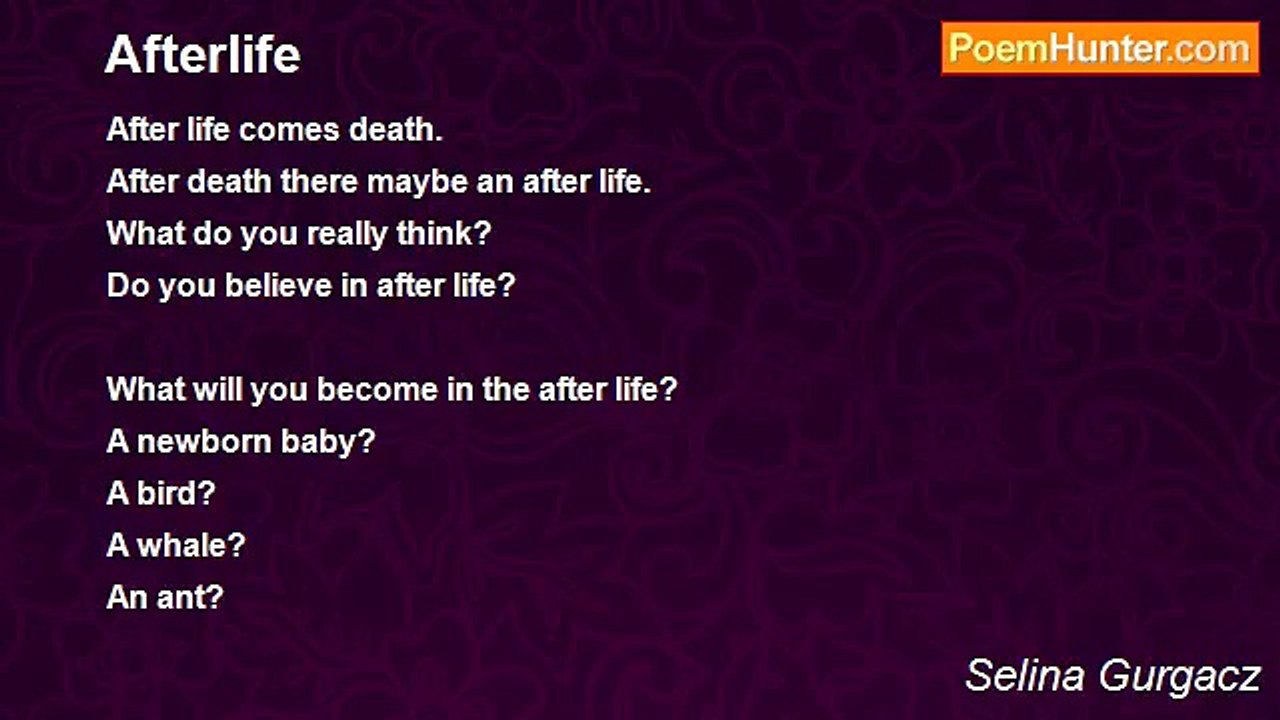 Afterlife

PoemHunter.com

After life comes death.
After death there maybe an after life.
What do you really think?
Do you believe in after life?

What will you become in the after life?
A newborn baby?
A bird?
A whale?
An ant?

Selina Gurgacz